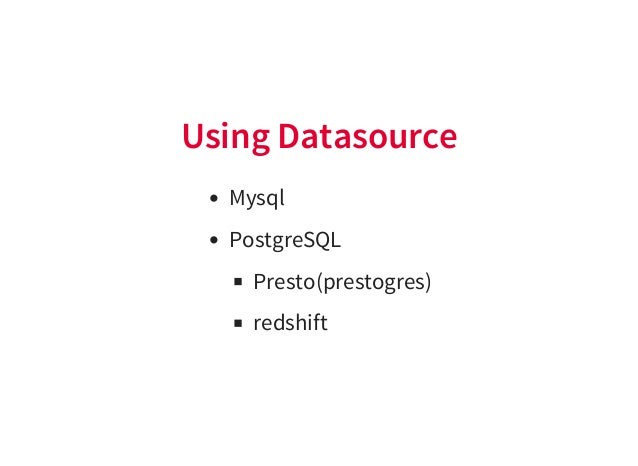 Using Datasource

- Mysql
- PostgreSQL
  - Presto(prestogres)
  - redshift